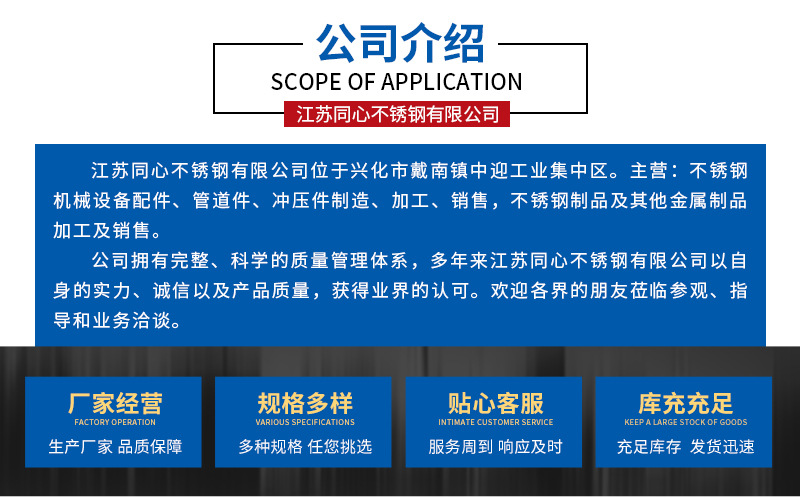 公司介绍
SCOPE OF APPLICATION
江苏同心不锈钢有限公司

江苏同心不锈钢有限公司位于兴化市戴南镇中迎工业集中区。主营：不锈钢机械设备配件、管道件、冲压件制造、加工、销售，不锈钢制品及其他金属制品加工及销售。

公司拥有完整、科学的质量管理体系，多年来江苏同心不锈钢有限公司以自身的实力、诚信以及产品质量，获得业界的认可。欢迎各界的朋友莅临参观、指导和业务洽谈。

厂家经营
FACTORY OPERATION
生产厂家 品质保障

规格多样
VARIOUS SPECIFICATIONS
多种规格 任您挑选

贴心客服
INTIMATE CUSTOMER SERVICE
服务周到 响应及时

库充充足
KEEP A LARGE STOCK OF GOODS
充足库存 发货迅速